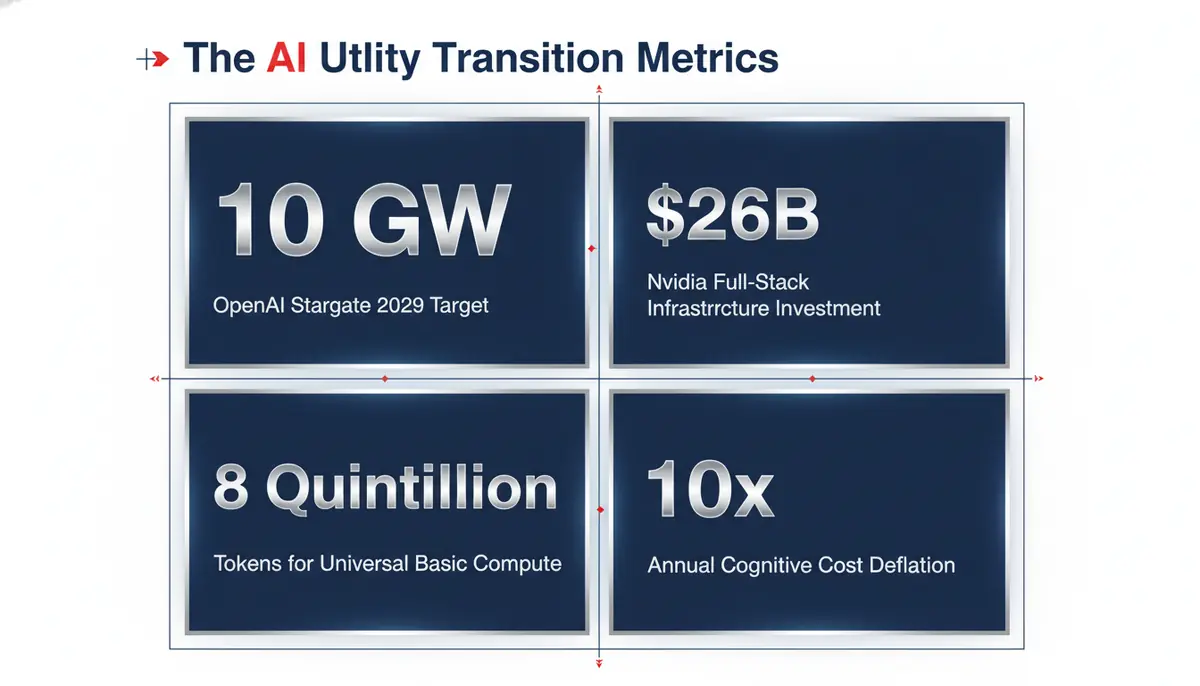 The AI Utlity Transition Metrics

10 GW

OpenAI Stargate 2029 Target

$26B

Nvidia Full-Stack Infrastrrcture Investment

8 Quintillion

Tokens for Universal Basic Compute

10x

Annual Cognitive Cost Deflation